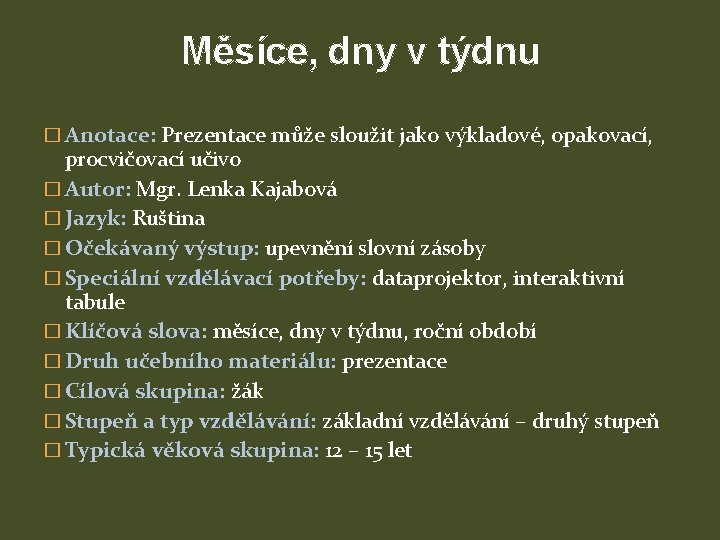 Měsíce, dny v týdnu

□ Anotace: Prezentace může sloužit jako výkladové, opakovací, procvičovací učivo
□ Autor: Mgr. Lenka Kajabová
□ Jazyk: Ruština
□ Očekávaný výstup: upevnění slovní zásoby
□ Speciální vzdělávací potřeby: dataprojektor, interaktivní tabule
□ Klíčová slova: měsíce, dny v týdnu, roční období
□ Druh učebního materiálu: prezentace
□ Cílová skupina: žák
□ Stupeň a typ vzdělávání: základní vzdělávání – druhý stupeň
□ Typická věková skupina: 12 – 15 let